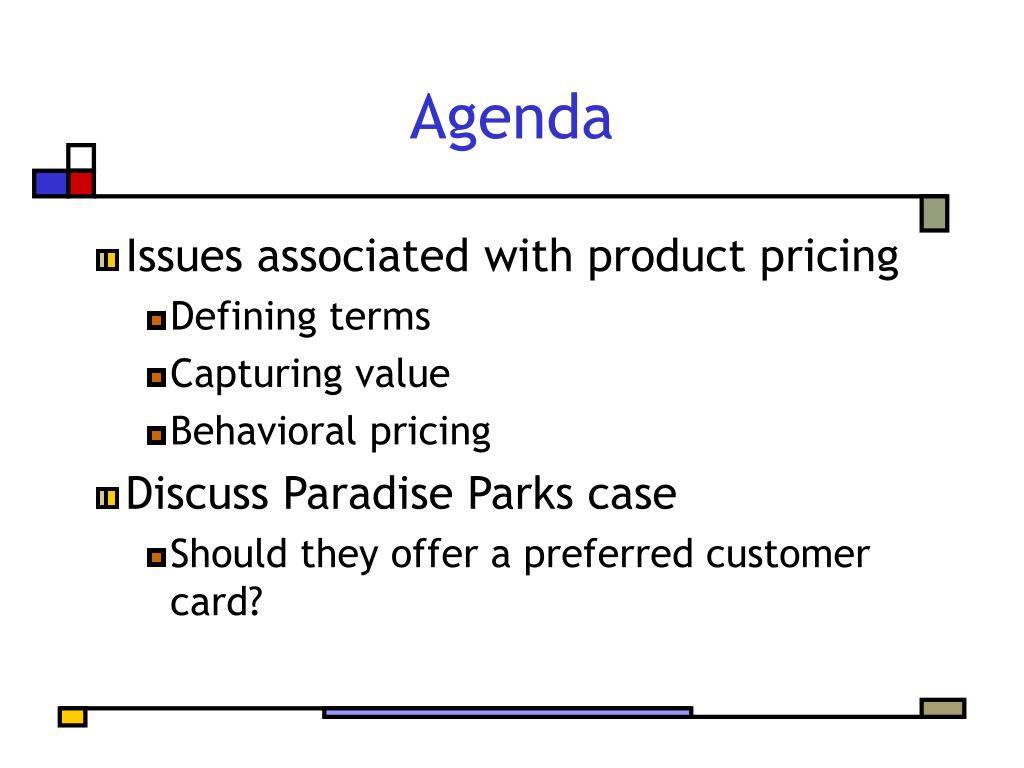 Agenda

Issues associated with product pricing

Defining terms

Capturing value

Behavioral pricing

Discuss Paradise Parks case

Should they offer a preferred customer card?